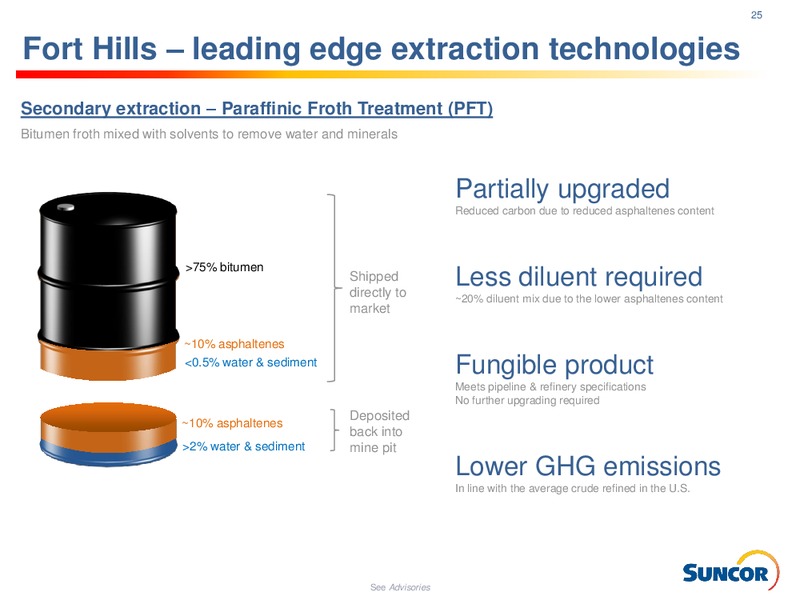 25

Fort Hills – leading edge extraction technologies

Secondary extraction – Paraffinic Froth Treatment (PFT)

Bitumen froth mixed with solvents to remove water and minerals

>75% bitumen

~10% asphaltenes

<0.5% water & sediment

Shipped directly to market

~10% asphaltenes

>2% water & sediment

Deposited back into mine pit

Partially upgraded

Reduced carbon due to reduced asphaltenes content

Less diluent required

~20% diluent mix due to the lower asphaltenes content

Fungible product

Meets pipeline & refinery specifications
No further upgrading required

Lower GHG emissions

In line with the average crude refined in the U.S.

See Advisories

SUNCOR